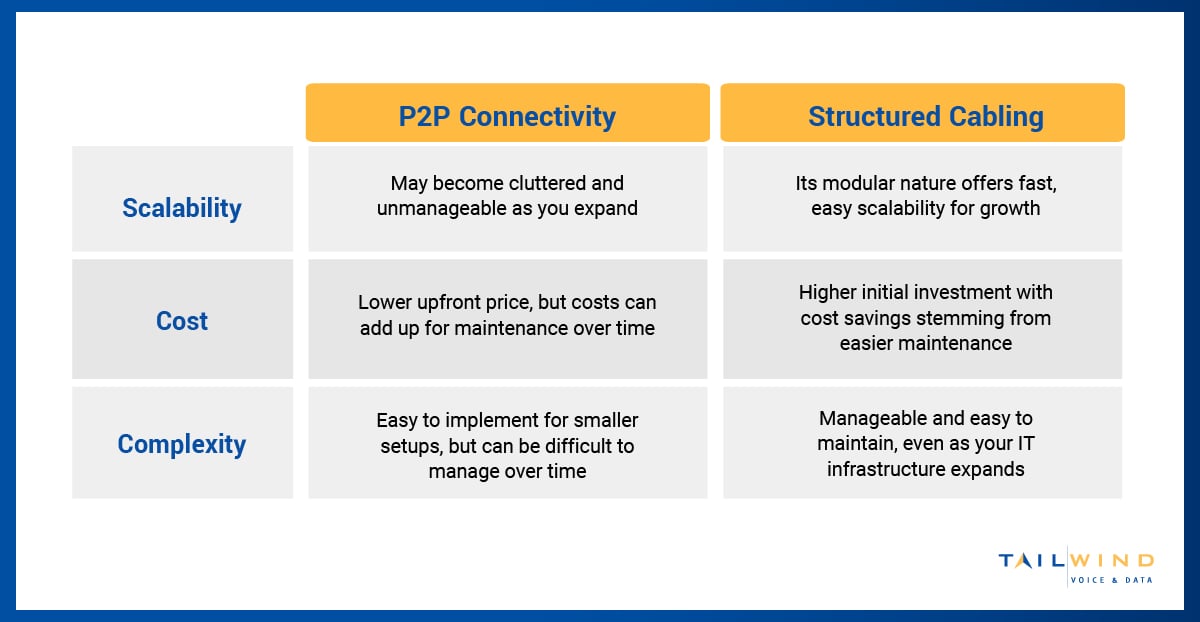 |  | P2P Connectivity | Structured Cabling |
|---|---|---|
| Scalability | May become cluttered and unmanageable as you expand | Its modular nature offers fast, easy scalability for growth |
| Cost | Lower upfront price, but costs can add up for maintenance over time | Higher initial investment with cost savings stemming from easier maintenance |
| Complexity | Easy to implement for smaller setups, but can be difficult to manage over time | Manageable and easy to maintain, even as your IT infrastructure expands |

TAILWIND
VOICE & DATA